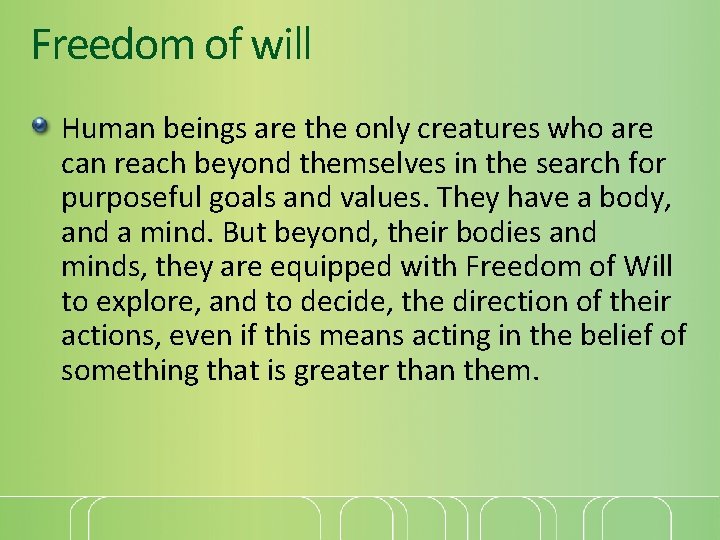 Freedom of will

Human beings are the only creatures who are can reach beyond themselves in the search for purposeful goals and values. They have a body, and a mind. But beyond, their bodies and minds, they are equipped with Freedom of Will to explore, and to decide, the direction of their actions, even if this means acting in the belief of something that is greater than them.